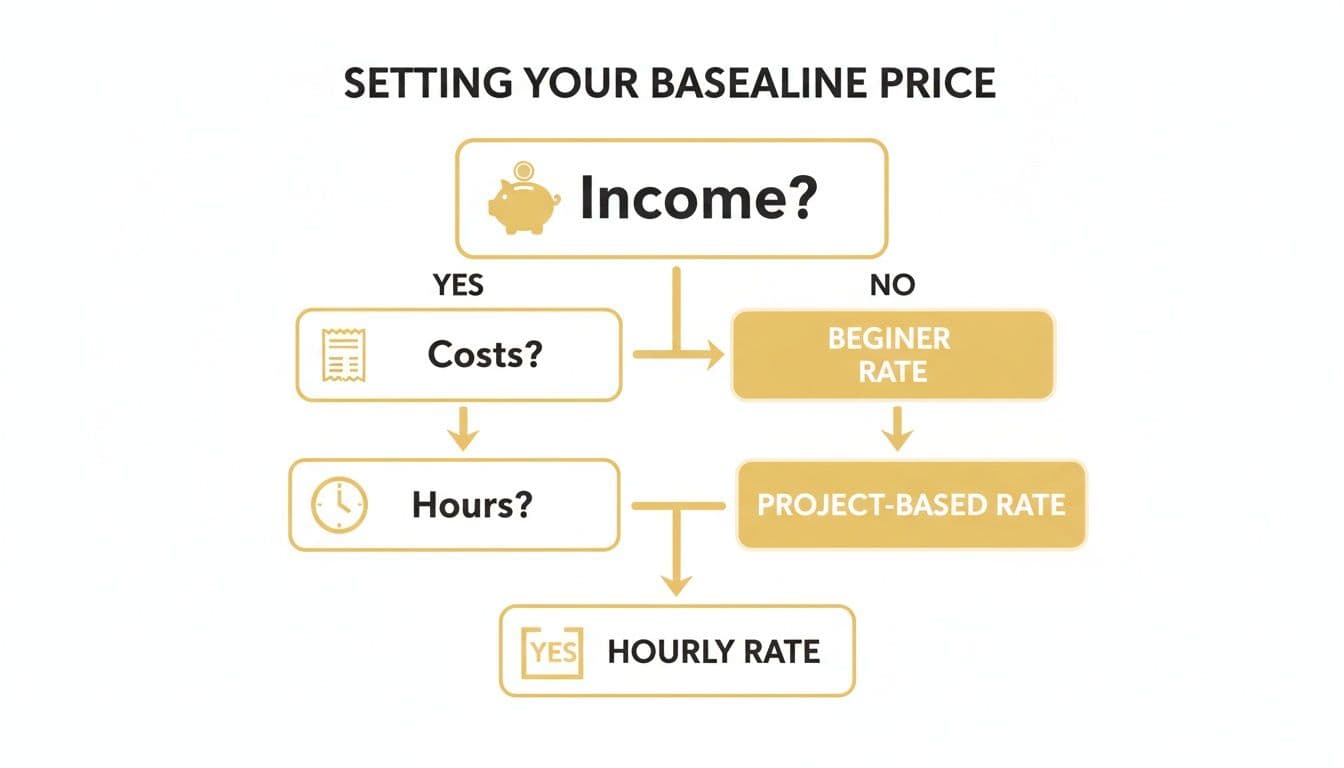 SETTING YOUR BASEALINE PRICE

Income?

YES

NO

Costs?

BEGINER RATE

Hours?

PROJECT-BASED RATE

YES

HOURLY RATE